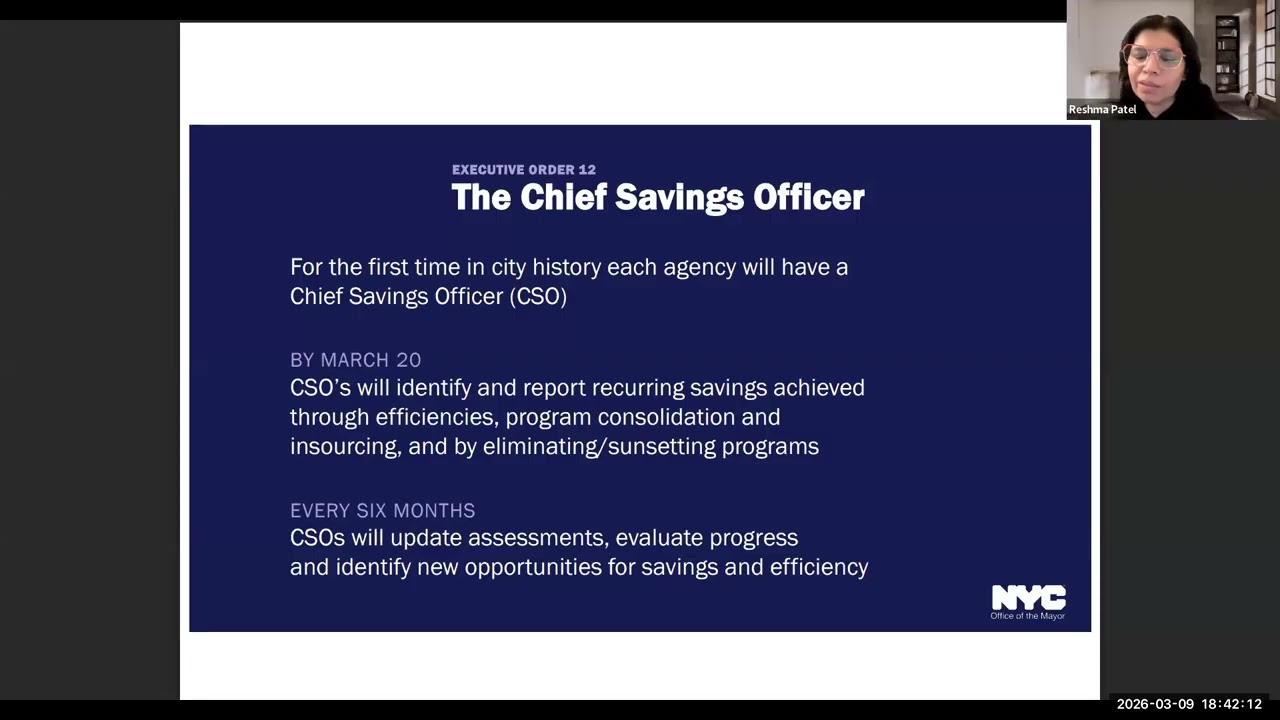 Reshma Patel

EXECUTIVE ORDER 12
The Chief Savings Officer

For the first time in city history each agency will have a Chief Savings Officer (CSO)

BY MARCH 20
CSO's will identify and report recurring savings achieved through efficiencies, program consolidation and insourcing, and by eliminating/sunsetting programs

EVERY SIX MONTHS
CSOs will update assessments, evaluate progress and identify new opportunities for savings and efficiency

NYC
Office of the Mayor

2026-03-09 18:42:12